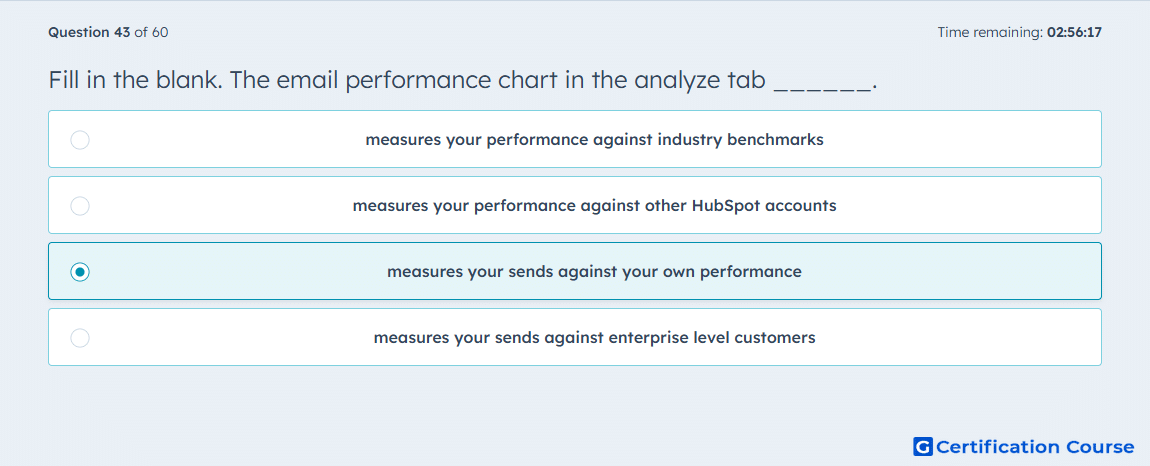 Question 43 of 60

Time remaining: 02:56:17

Fill in the blank. The email performance chart in the analyze tab ______.

measures your performance against industry benchmarks

measures your performance against other HubSpot accounts

measures your sends against your own performance

measures your sends against enterprise level customers

G Certification Course